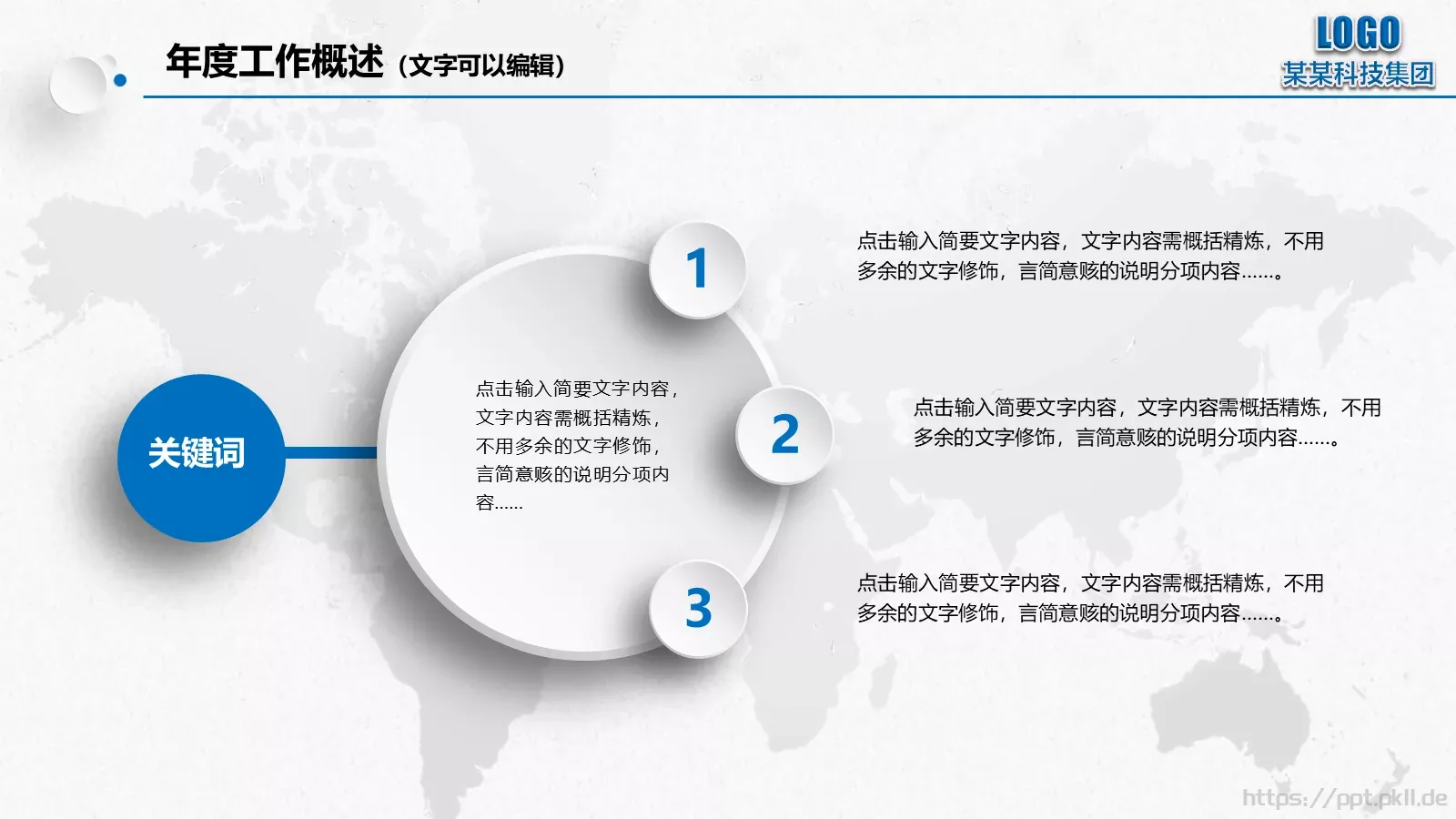 年度工作概述（文字可以编辑）

LOGO
某某科技集团

关键词

点击输入简要文字内容，文字内容需概括精炼，不用多余的文字修饰，言简意赅的说明分项内容……

1

点击输入简要文字内容，文字内容需概括精炼，不用多余的文字修饰，言简意赅的说明分项内容……。

2

点击输入简要文字内容，文字内容需概括精炼，不用多余的文字修饰，言简意赅的说明分项内容……。

3

点击输入简要文字内容，文字内容需概括精炼，不用多余的文字修饰，言简意赅的说明分项内容……。

https://ppt.pkll.de